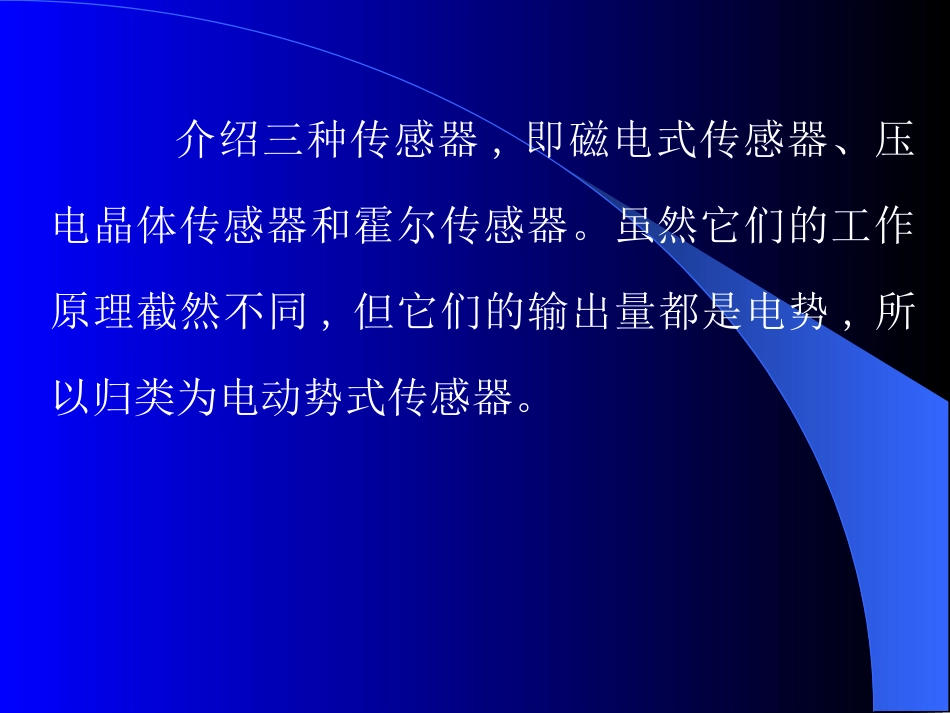 介绍三种传感器，即磁电式传感器、压电晶体传感器和霍尔传感器。虽然它们的工作原理截然不同，但它们的输出量都是电势，所以归类为电动势式传感器。